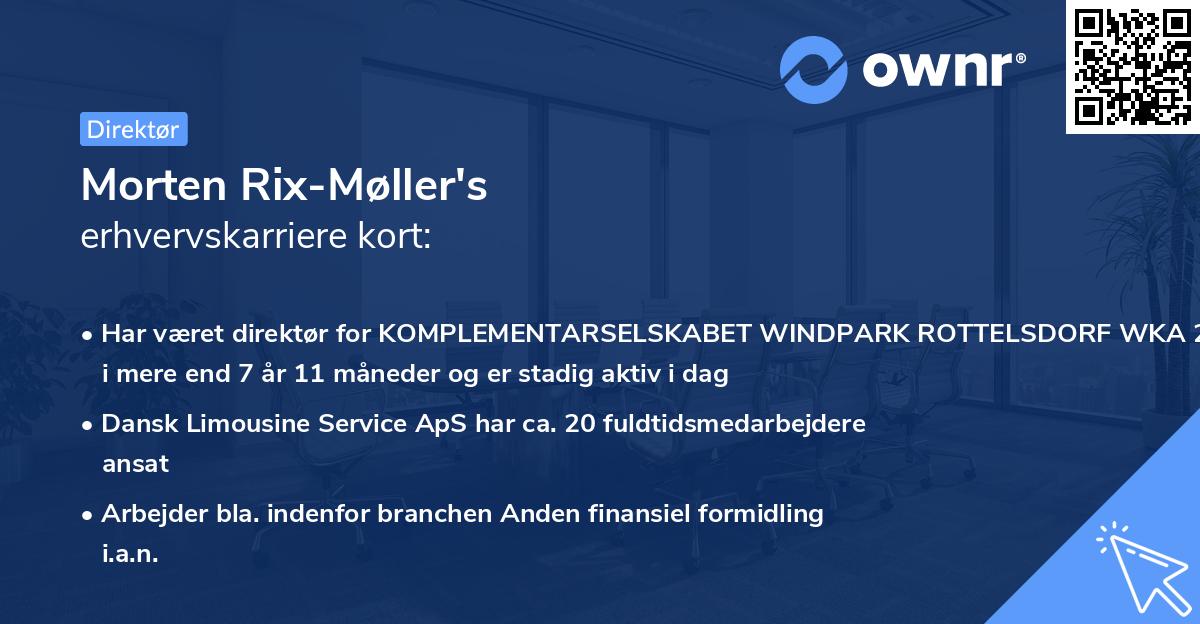 ownr®

Direktør

Morten Rix-Møller's
erhvervskarriere kort:

• Har været direktør for KOMPLEMENTARSELSKABET WINDPARK ROTTELSDORF WKA 2 i mere end 7 år 11 måneder og er stadig aktiv i dag

• Dansk Limousine Service ApS har ca. 20 fuldtidsmedarbejdere ansat

• Arbejder bla. indenfor branchen Anden finansiel formidling i.a.n.